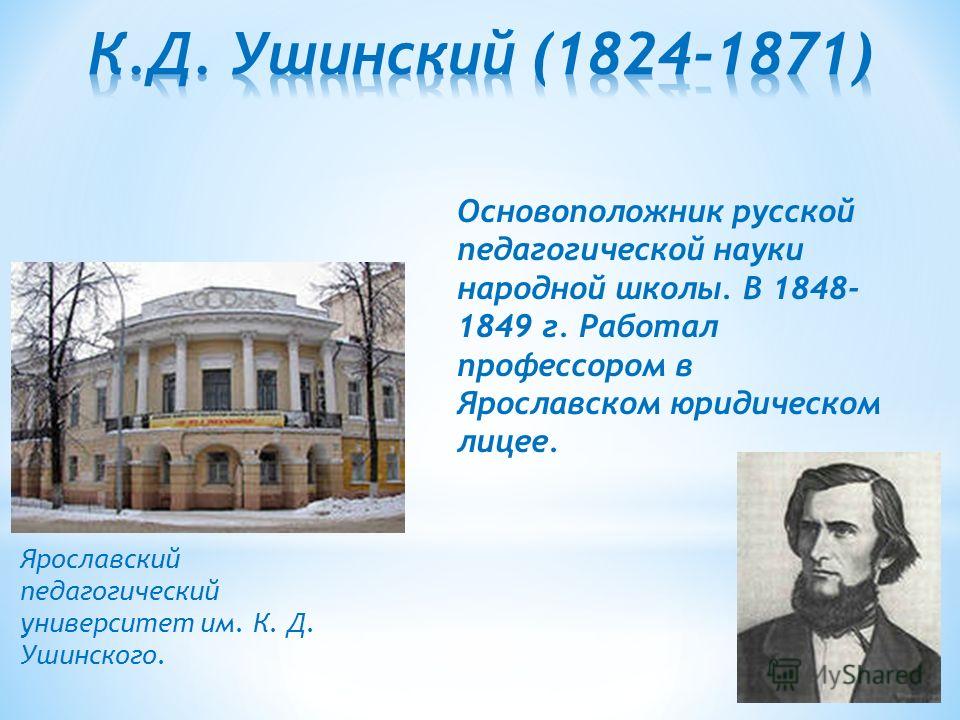 К.Д. Ушинский (1824-1871)

Основоположник русской педагогической науки народной школы. В 1848-1849 г. Работал профессором в Ярославском юридическом лицее.

Ярославский педагогический университет им. К. Д. Ушинского.

MyShared